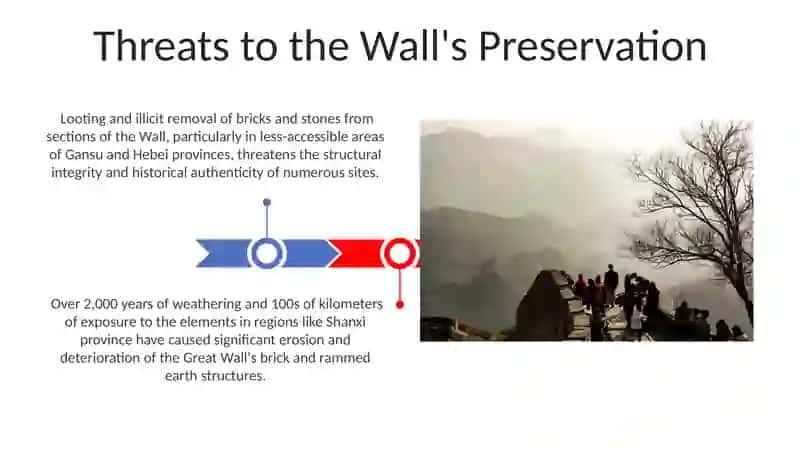 Threats to the Wall's Preservation

Looting and illicit removal of bricks and stones from sections of the Wall, particularly in less-accessible areas of Gansu and Hebei provinces, threatens the structural integrity and historical authenticity of numerous sites.

Over 2,000 years of weathering and 100s of kilometers of exposure to the elements in regions like Shanxi province have caused significant erosion and deterioration of the Great Wall's brick and rammed earth structures.